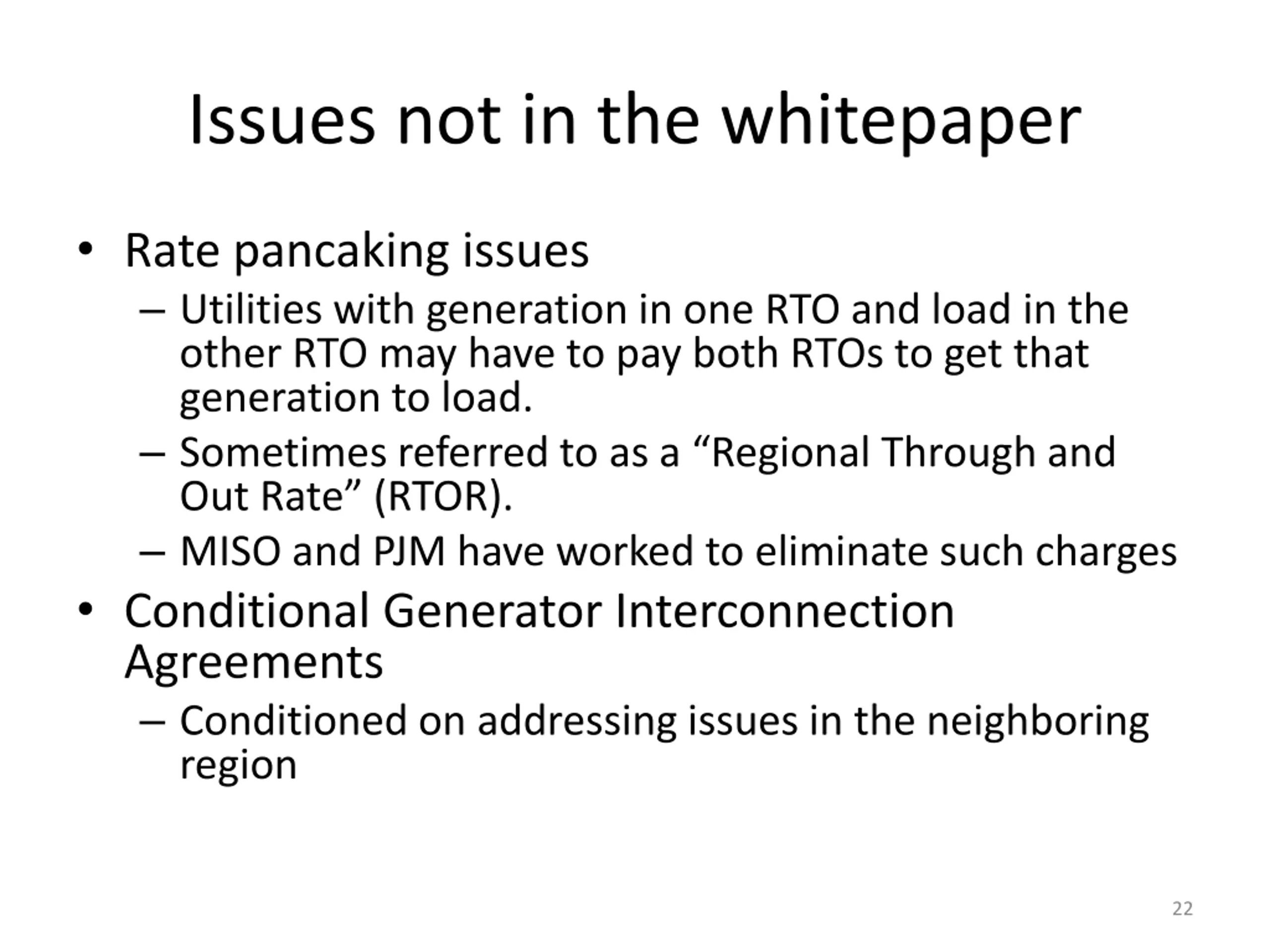 Issues not in the whitepaper

• Rate pancaking issues
  – Utilities with generation in one RTO and load in the other RTO may have to pay both RTOs to get that generation to load.
  – Sometimes referred to as a “Regional Through and Out Rate” (RTOR).
  – MISO and PJM have worked to eliminate such charges
• Conditional Generator Interconnection Agreements
  – Conditioned on addressing issues in the neighboring region

22